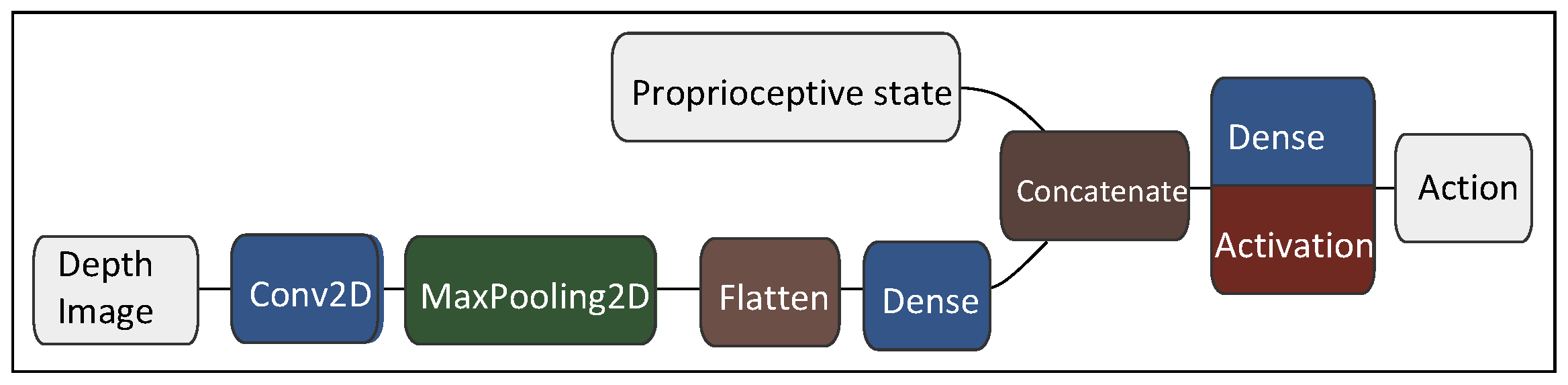 Proprioceptive state

Depth Image

Conv2D

MaxPooling2D

Flatten

Dense

Concatenate

Dense

Activation

Action